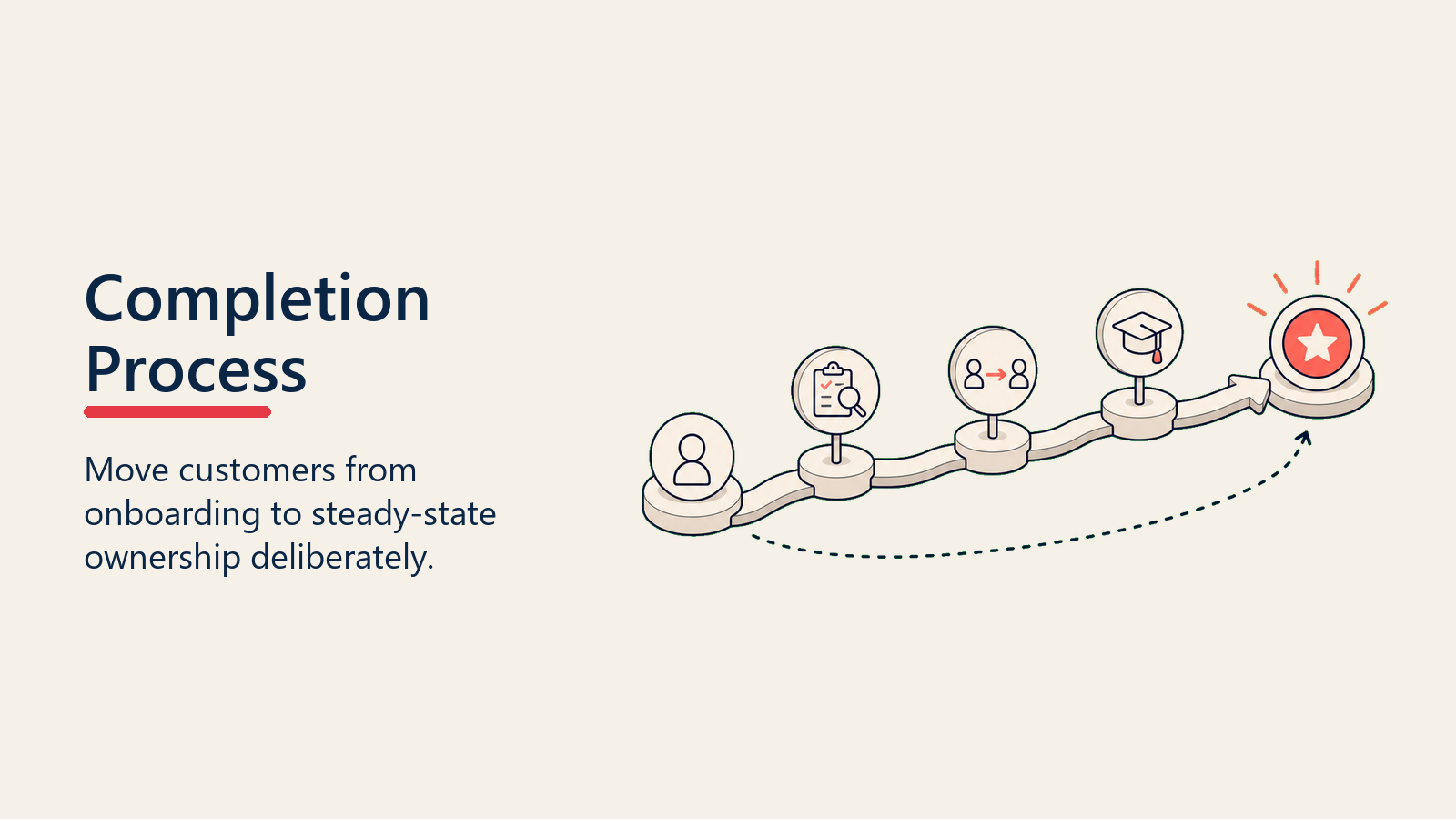 Completion Process

Move customers from onboarding to steady-state ownership deliberately.